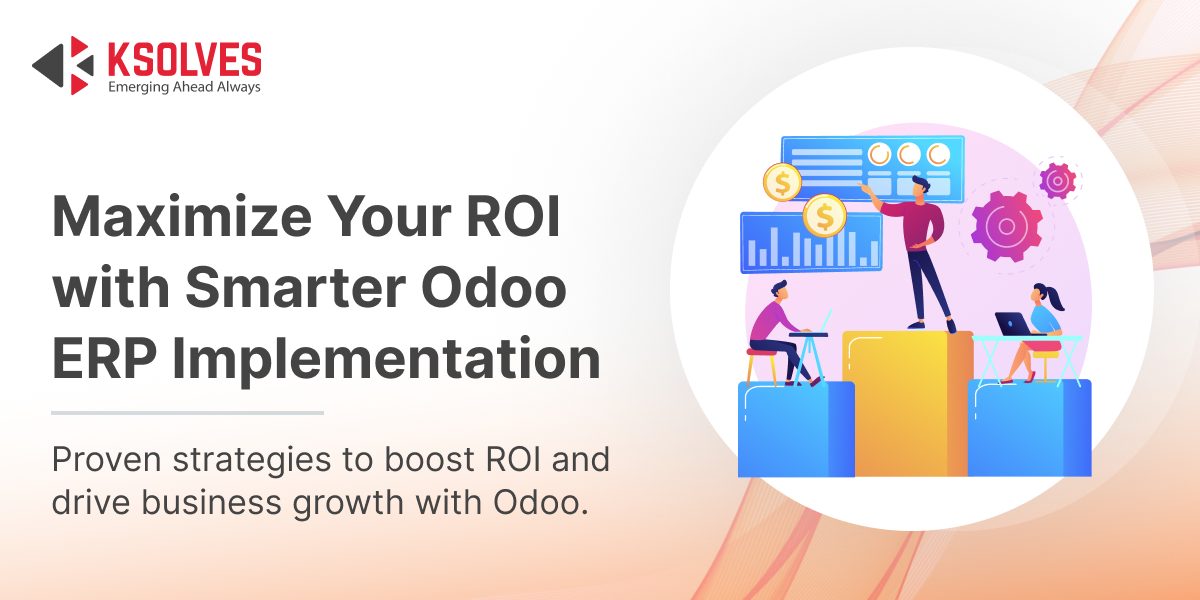 KSOLVES
Emerging Ahead Always

Maximize Your ROI with Smarter Odoo ERP Implementation

Proven strategies to boost ROI and drive business growth with Odoo.

$
$